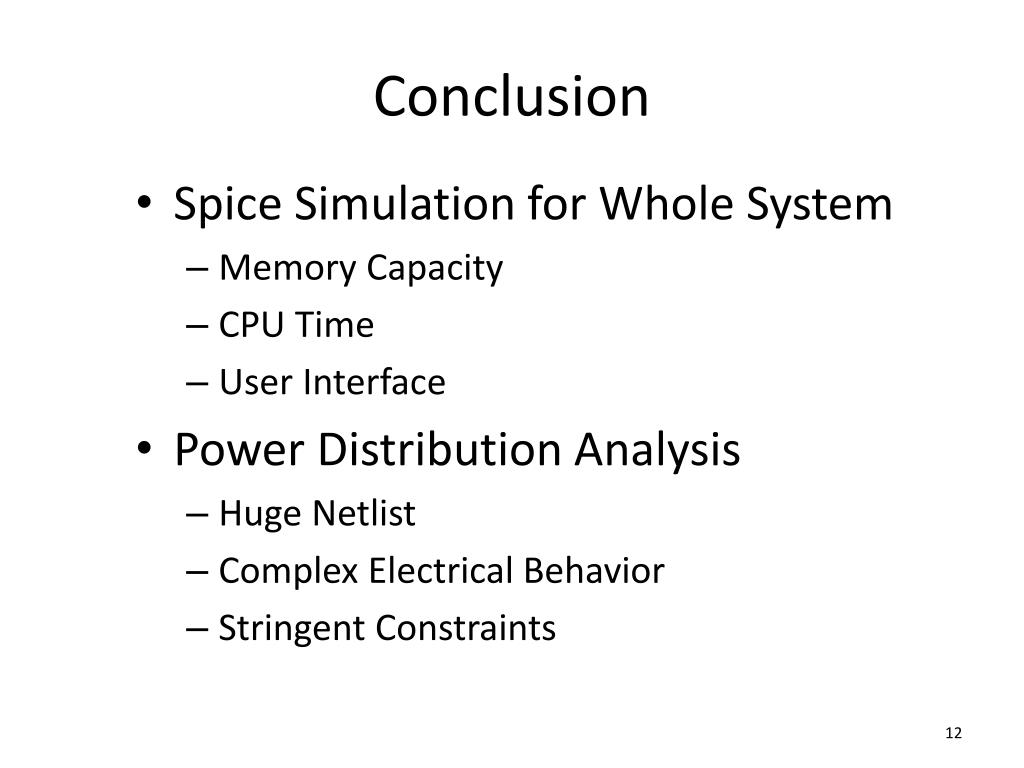 Conclusion

• Spice Simulation for Whole System
– Memory Capacity
– CPU Time
– User Interface
• Power Distribution Analysis
– Huge Netlist
– Complex Electrical Behavior
– Stringent Constraints

12